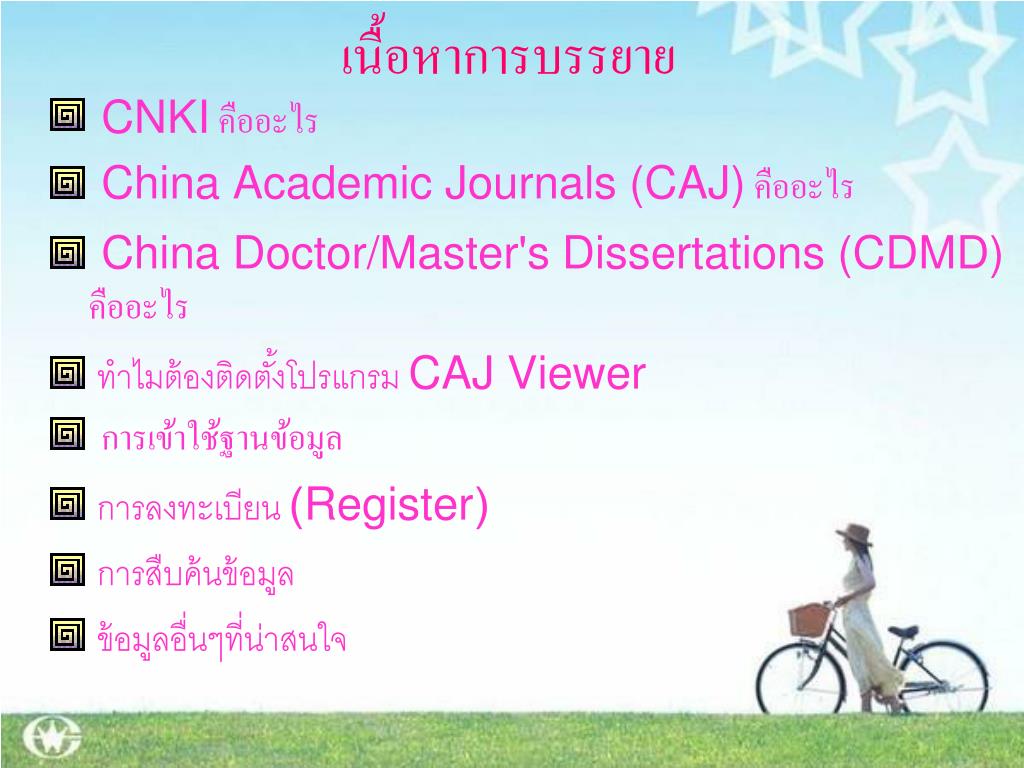 เนื้อหาการบรรยาย

CNKI คืออะไร

China Academic Journals (CAJ) คืออะไร

China Doctor/Master's Dissertations (CDMD) คืออะไร

ทำไมต้องติดตั้งโปรแกรม CAJ Viewer

การเข้าใช้ฐานข้อมูล

การลงทะเบียน (Register)

การสืบค้นข้อมูล

ข้อมูลอื่นๆที่น่าสนใจ